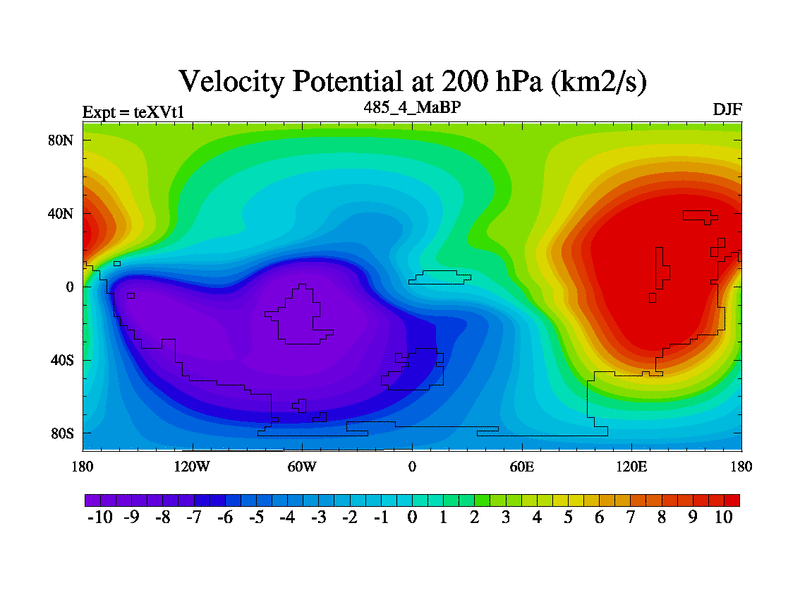 Velocity Potential at 200 hPa (km2/s)

Expt = teXVt1

485_4_MaBP

DJF

80N
40N
0
40S
80S

180
120W
60W
0
60E
120E
180

-10 -9 -8 -7 -6 -5 -4 -3 -2 -1 0 1 2 3 4 5 6 7 8 9 10